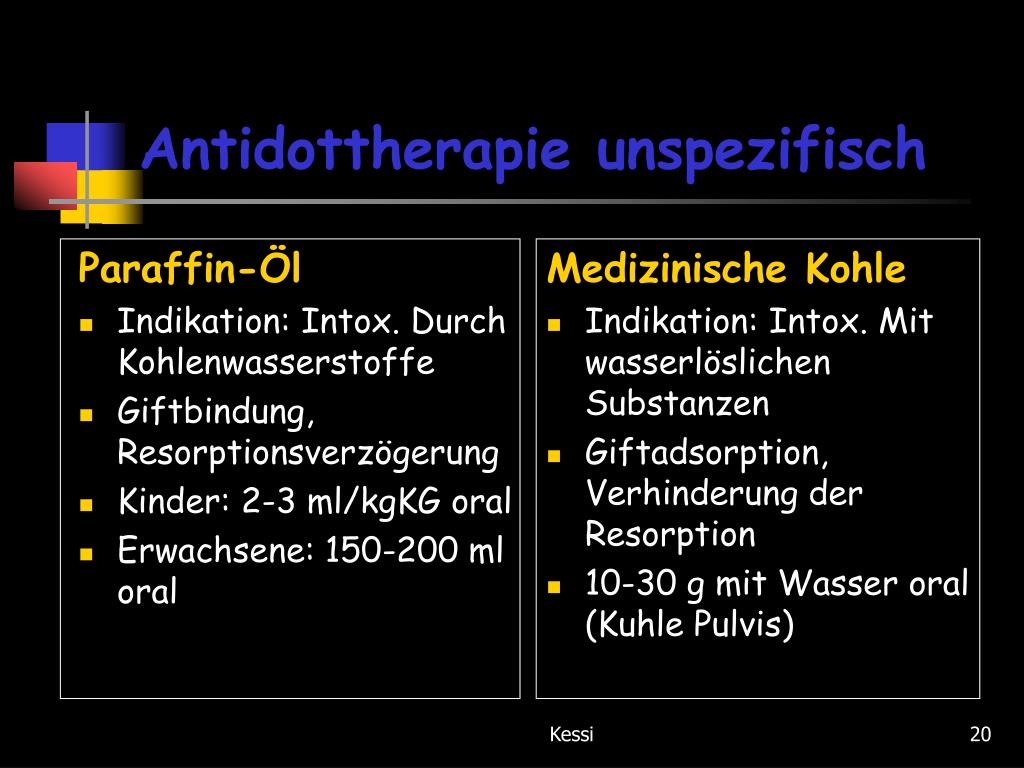 Antidottherapie unspezifisch

Paraffin-Öl
- Indikation: Intox. Durch Kohlenwasserstoffe
- Giftbindung, Resorptionsverzögerung
- Kinder: 2-3 ml/kgKG oral
- Erwachsene: 150-200 ml oral

Medizinische Kohle
- Indikation: Intox. Mit wasserlöslichen Substanzen
- Giftadsorption, Verhinderung der Resorption
- 10-30 g mit Wasser oral (Kuhle Pulvis)

Kessi

20